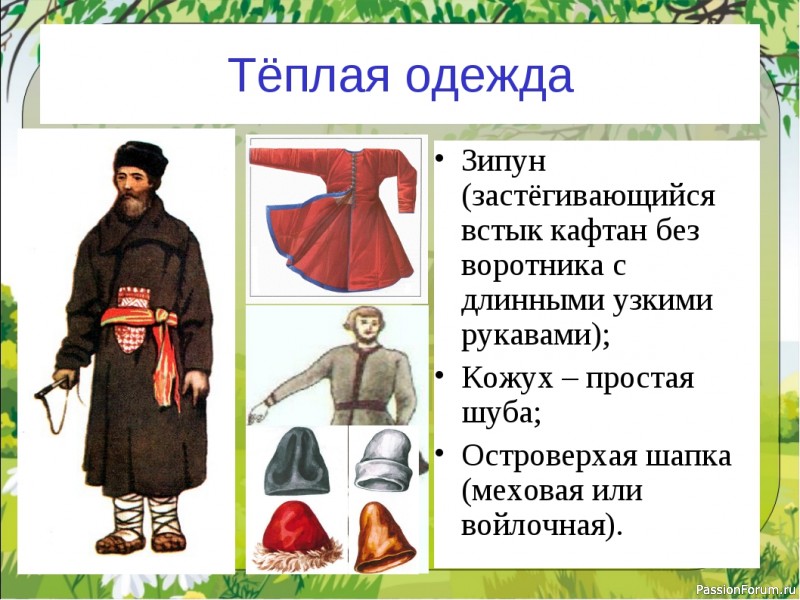 Тёплая одежда

• Зипун (застёгивающийся встык кафтан без воротника с длинными узкими рукавами);
• Кожух – простая шуба;
• Островерхая шапка (меховая или войлочная).

PassionForum.ru